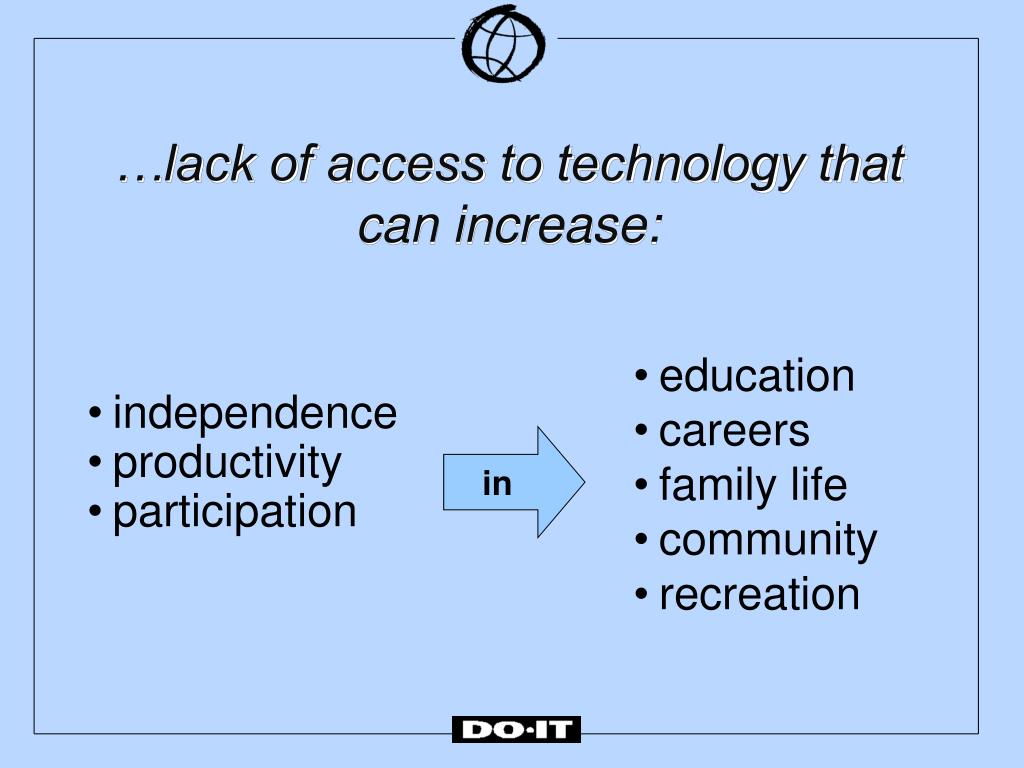 …lack of access to technology that can increase:

• independence
• productivity
• participation

in

• education
• careers
• family life
• community
• recreation

DO·IT